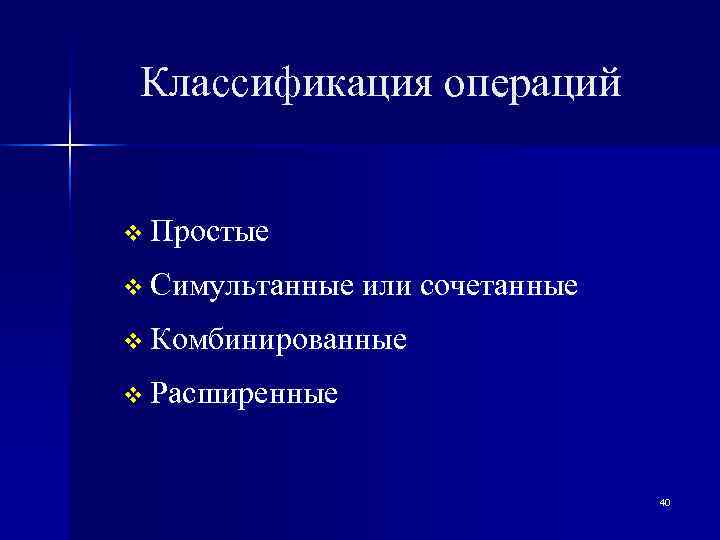 Классификация операций

❖ Простые

❖ Симультанные или сочетанные

❖ Комбинированные

❖ Расширенные

40